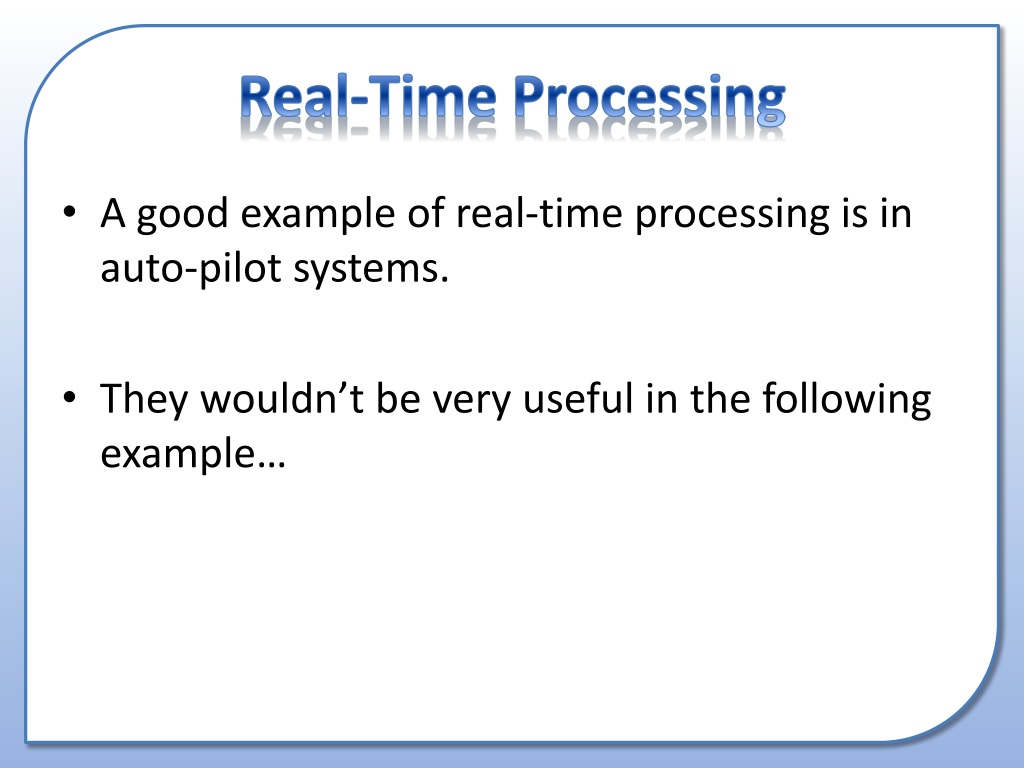 Real-Time Processing

• A good example of real-time processing is in auto-pilot systems.

• They wouldn’t be very useful in the following example…